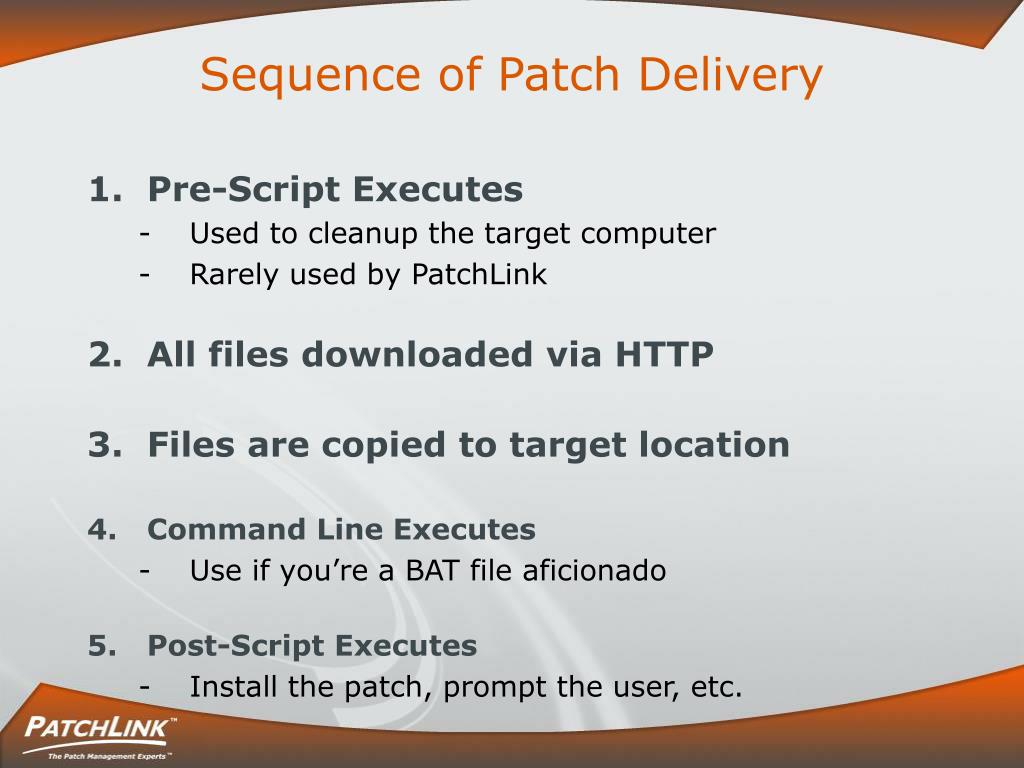 Sequence of Patch Delivery

1. Pre-Script Executes
- Used to cleanup the target computer
- Rarely used by PatchLink

2. All files downloaded via HTTP

3. Files are copied to target location

4. Command Line Executes
- Use if you're a BAT file aficionado

5. Post-Script Executes
- Install the patch, prompt the user, etc.

PATCHLINK™
The Patch Management Experts™